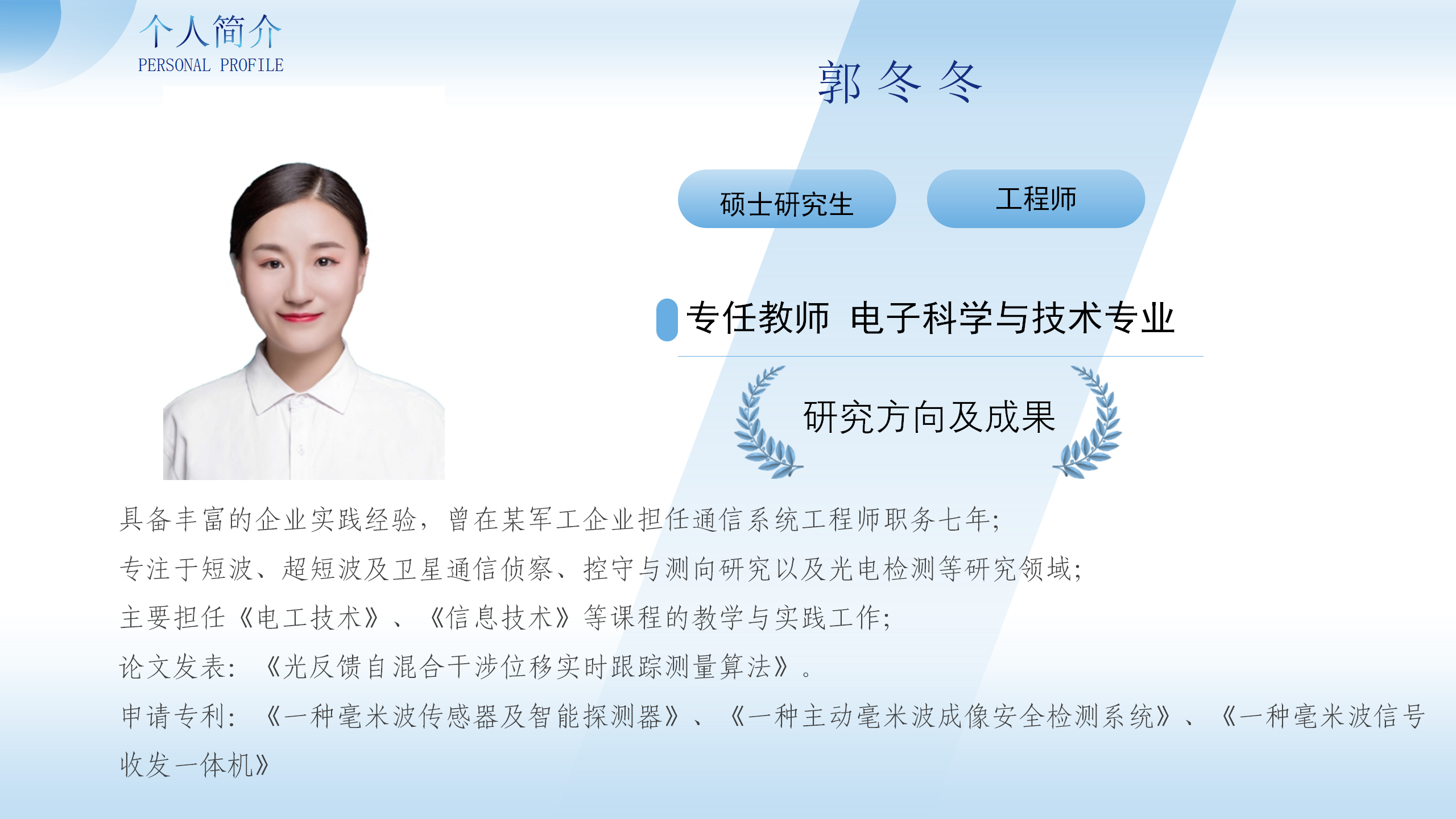 个人简介
PERSONAL PROFILE

郭冬冬

硕士研究生

工程师

专任教师 电子科学与技术专业

研究方向及成果

具备丰富的企业实践经验，曾在某军工企业担任通信系统工程师职务七年;

专注于短波、超短波及卫星通信侦察、控守与测向研究以及光电检测等研究领域;

主要担任《电工技术》、《信息技术》等课程的教学与实践工作;

论文发表:《光反馈自混合干涉位移实时跟踪测量算法》。

申请专利:《一种毫米波传感器及智能探测器》、《一种主动毫米波成像安全检测系统》、《一种毫米波信号收发一体机》